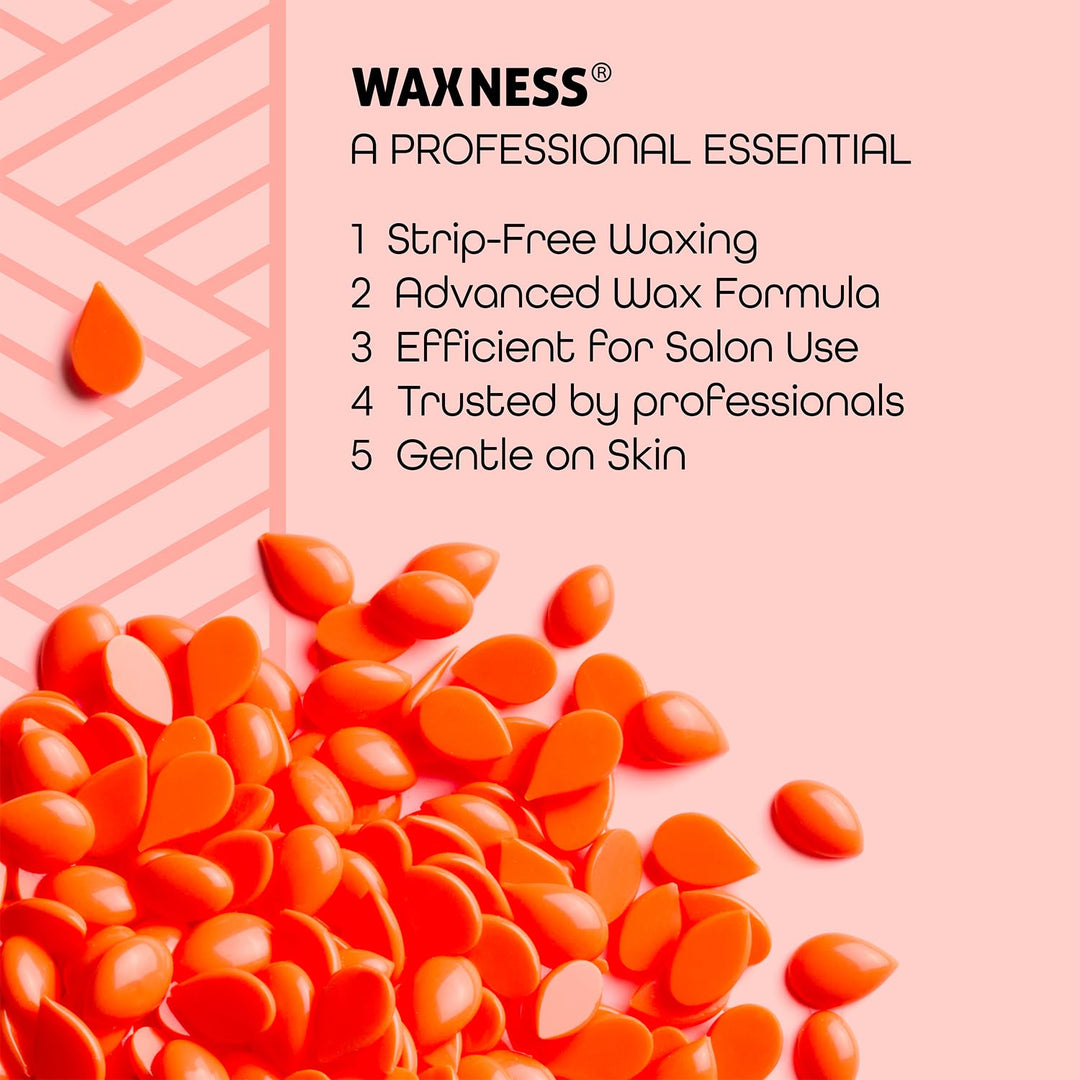 WAXNESS®
A PROFESSIONAL ESSENTIAL

1 Strip-Free Waxing
2 Advanced Wax Formula
3 Efficient for Salon Use
4 Trusted by professionals
5 Gentle on Skin